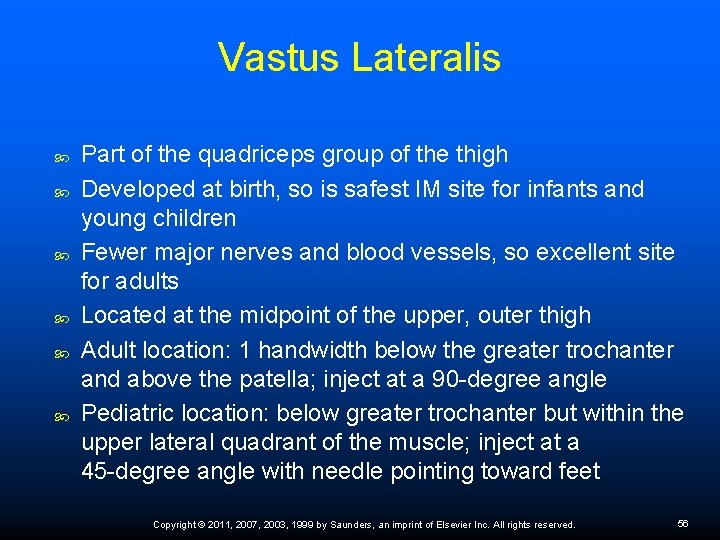 Vastus Lateralis

Part of the quadriceps group of the thigh

Developed at birth, so is safest IM site for infants and young children

Fewer major nerves and blood vessels, so excellent site for adults

Located at the midpoint of the upper, outer thigh

Adult location: 1 handwidth below the greater trochanter and above the patella; inject at a 90-degree angle

Pediatric location: below greater trochanter but within the upper lateral quadrant of the muscle; inject at a 45-degree angle with needle pointing toward feet

Copyright © 2011, 2007, 2003, 1999 by Saunders, an imprint of Elsevier Inc. All rights reserved.

56